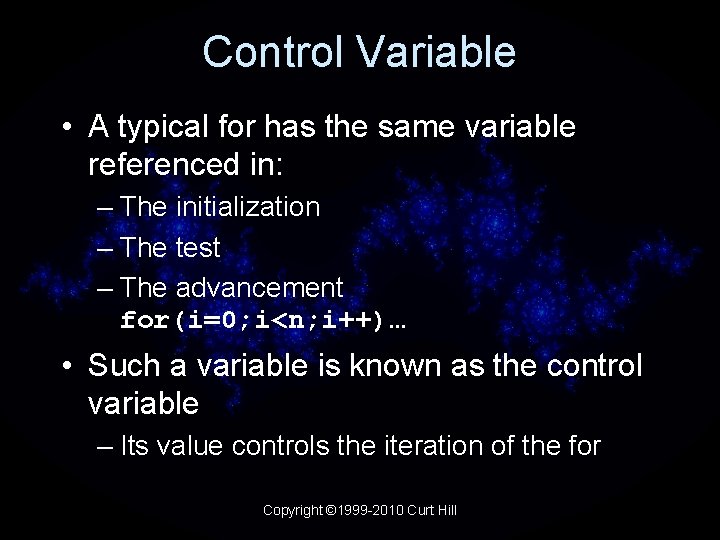 Control Variable

• A typical for has the same variable referenced in:

– The initialization

– The test

– The advancement
for(i=0;i<n;i++)…

• Such a variable is known as the control variable

– Its value controls the iteration of the for

Copyright ©1999-2010 Curt Hill